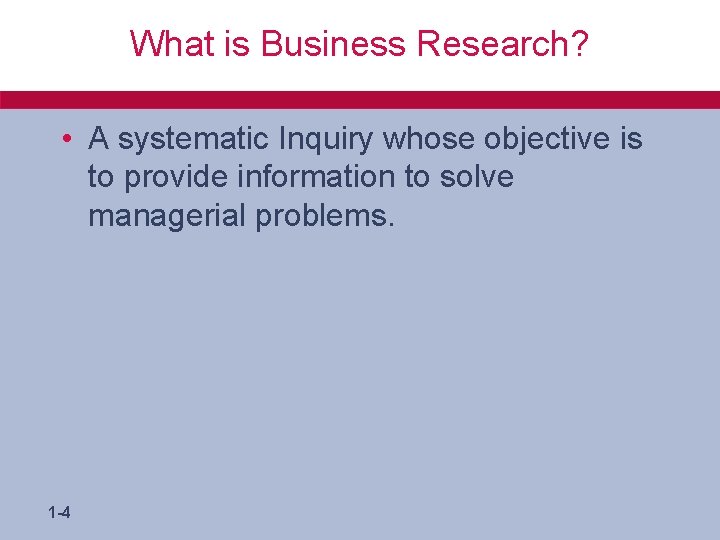 What is Business Research?

• A systematic Inquiry whose objective is to provide information to solve managerial problems.

1-4